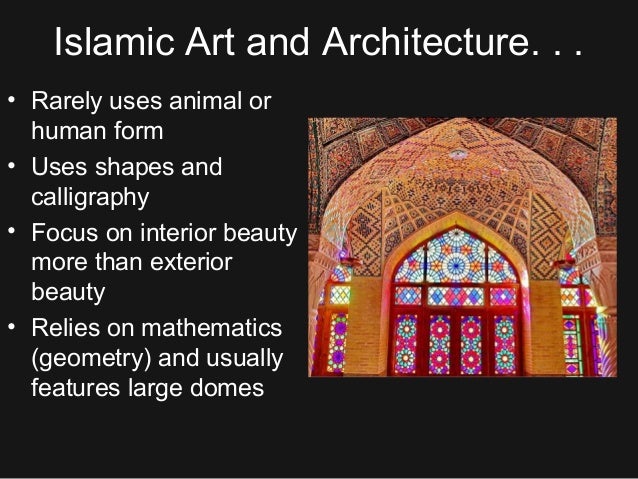 Islamic Art and Architecture. . .

• Rarely uses animal or human form
• Uses shapes and calligraphy
• Focus on interior beauty more than exterior beauty
• Relies on mathematics (geometry) and usually features large domes